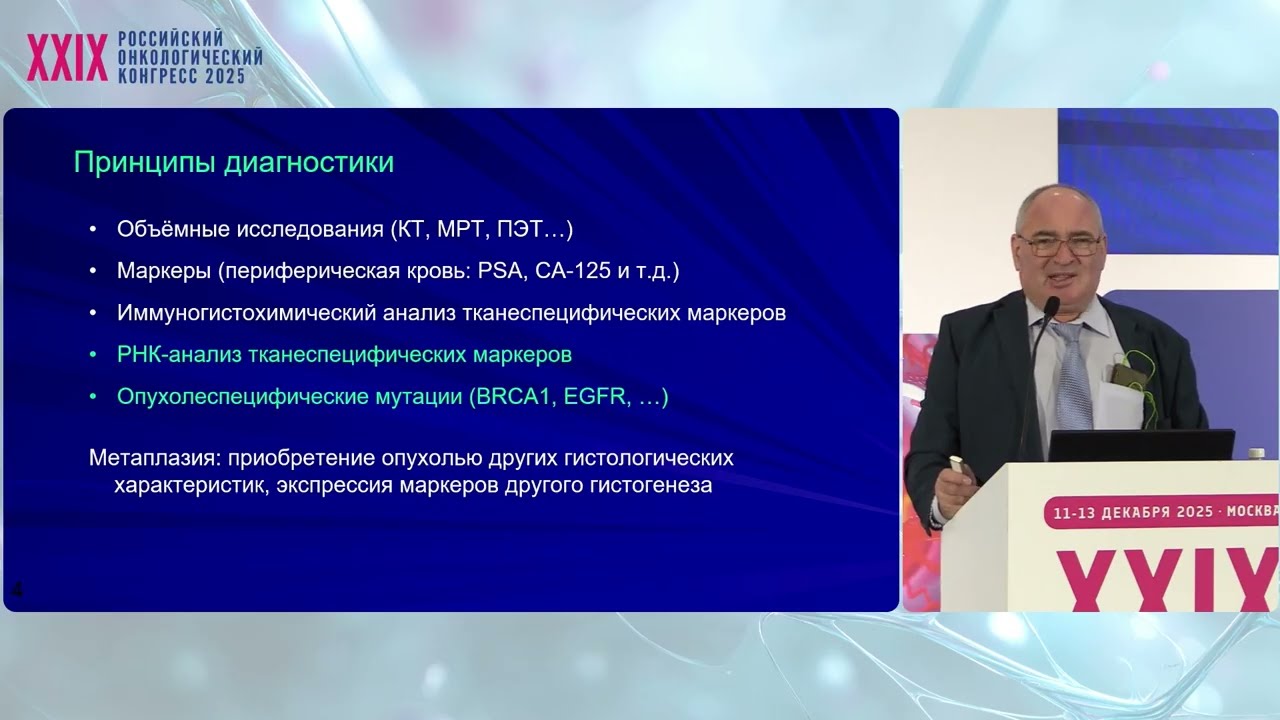 XXIX РОССИЙСКИЙ ОНКОЛОГИЧЕСКИЙ КОНГРЕСС 2025

Принципы диагностики

• Объёмные исследования (КТ, МРТ, ПЭТ…)
• Маркеры (периферическая кровь: PSA, CA-125 и т.д.)
• Иммуногистохимический анализ тканеспецифических маркеров
• РНК-анализ тканеспецифических маркеров
• Опухолеспецифические мутации (BRCA1, EGFR, …)

Метаплазия: приобретение опухолью других гистологических характеристик, экспрессия маркеров другого гистогенеза

4

11-13 ДЕКАБРЯ 2025 · МОСКВА

XXIX